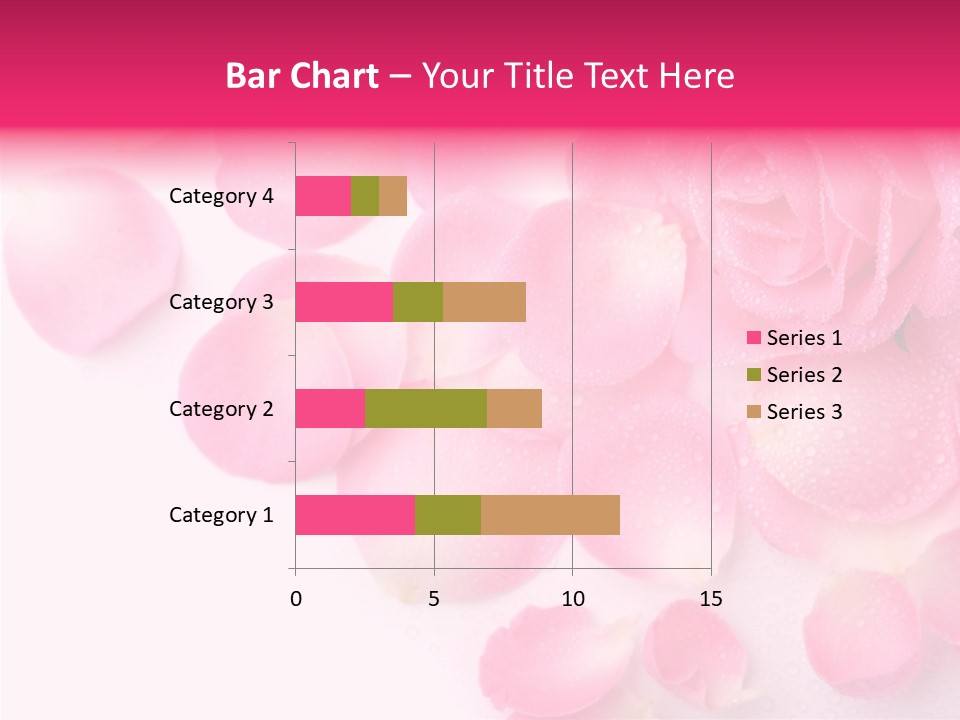 Bar Chart – Your Title Text Here

Category 4
Category 3
Category 2
Category 1

0
5
10
15

Series 1
Series 2
Series 3